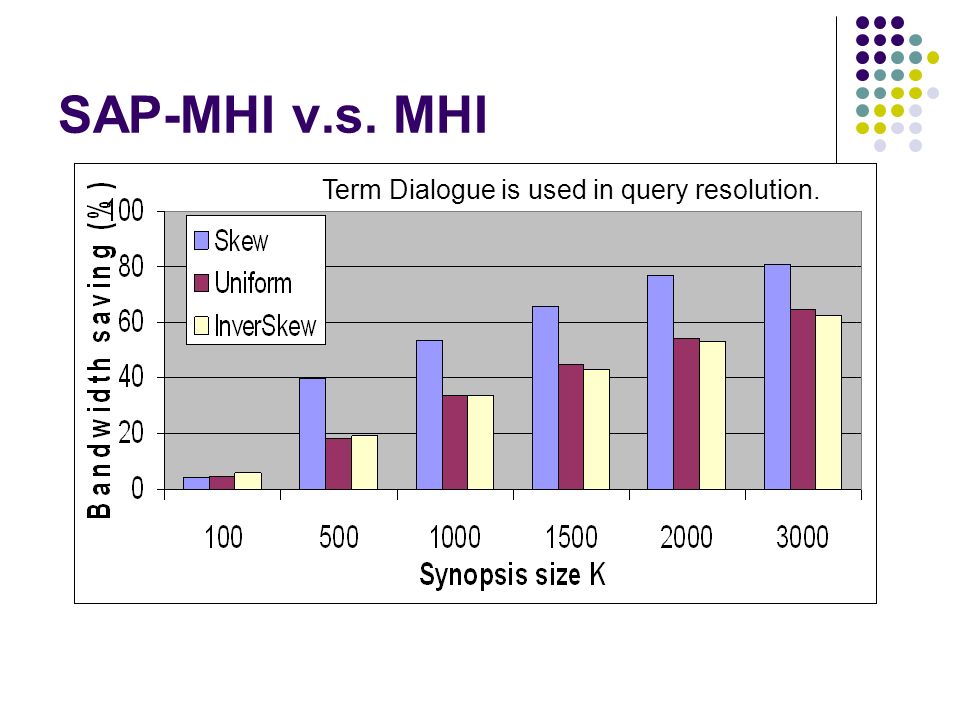 SAP-MHI v.s. MHI

Term Dialogue is used in query resolution.

Bandwidth saving (%)

100
80
60
40
20
0

Skew
Uniform
InverSkew

100 500 1000 1500 2000 3000

Synopsis size K